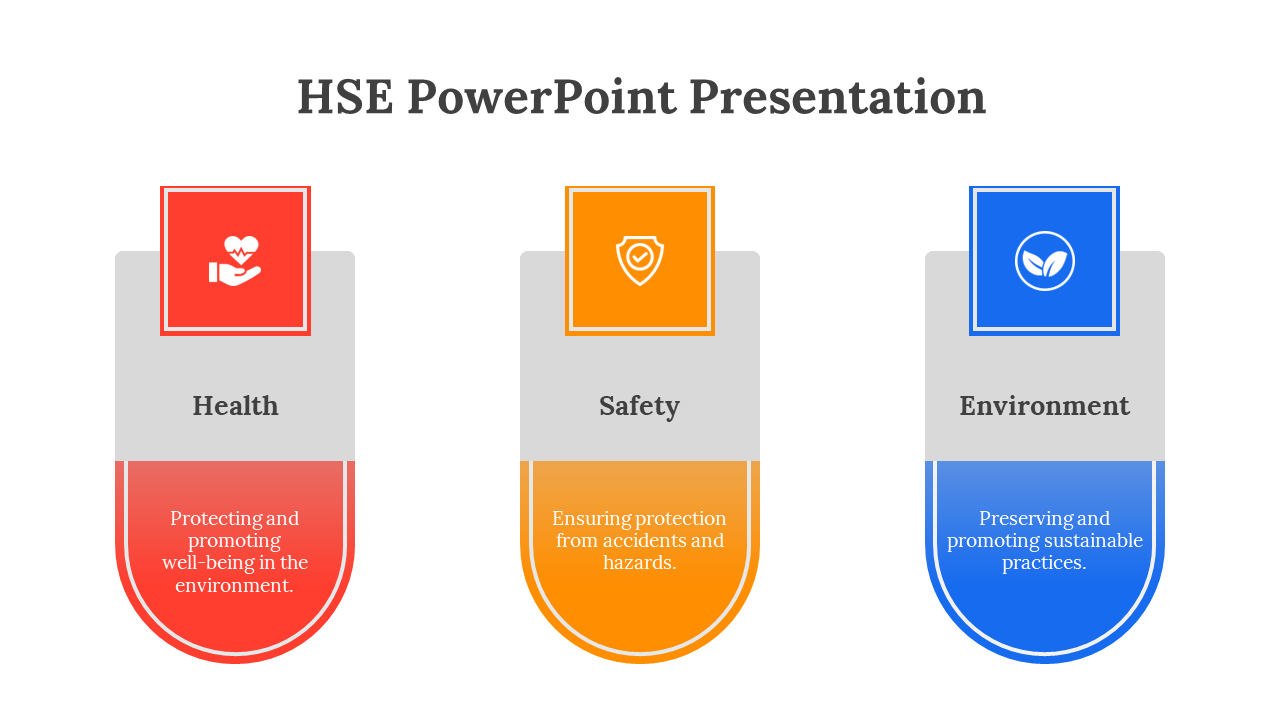 HSE PowerPoint Presentation

Health

Protecting and promoting well-being in the environment.

Safety

Ensuring protection from accidents and hazards.

Environment

Preserving and promoting sustainable practices.